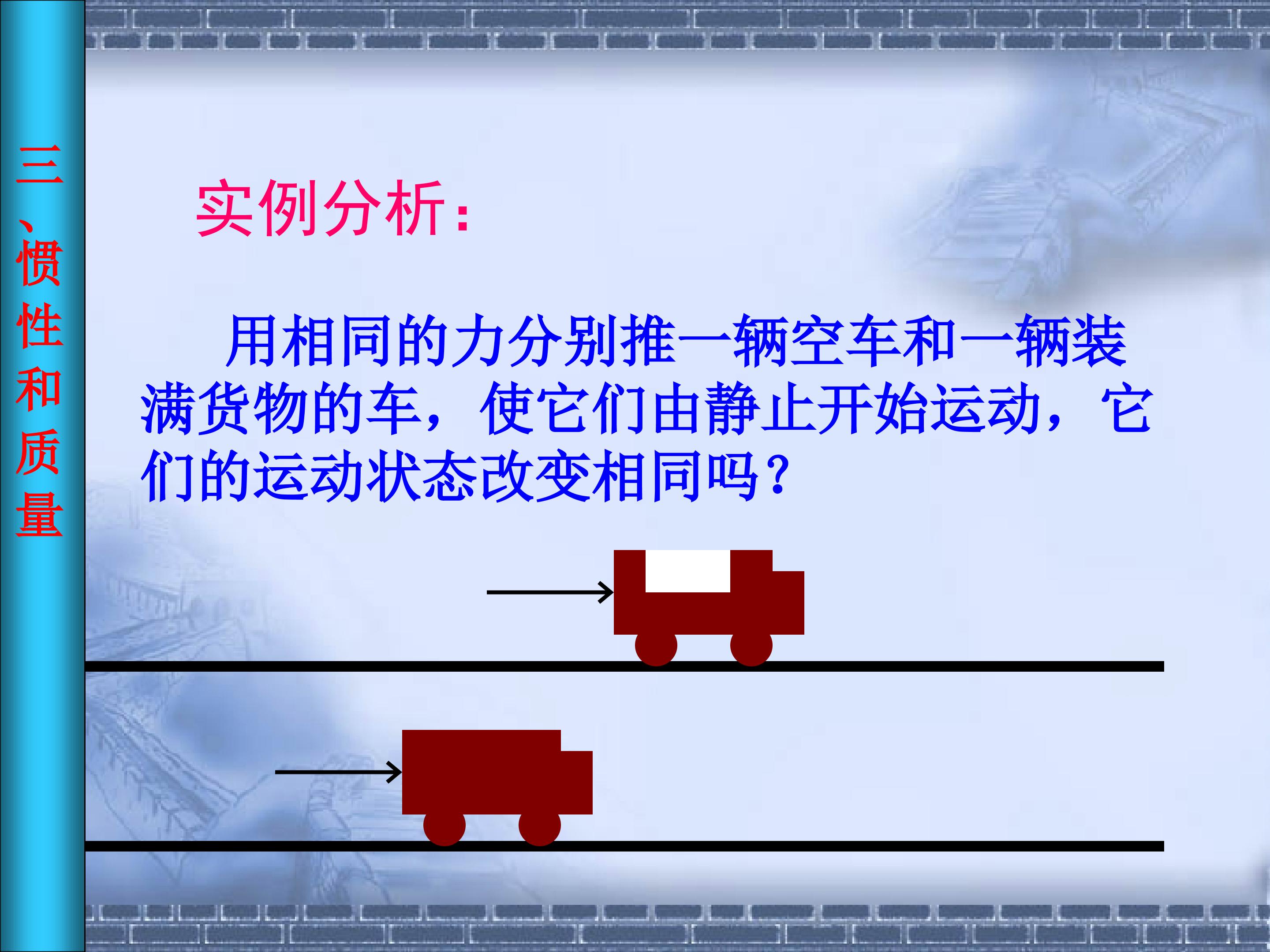 三、惯性和质量

实例分析：

用相同的力分别推一辆空车和一辆装满货物的车，使它们由静止开始运动，它们的运动状态改变相同吗？